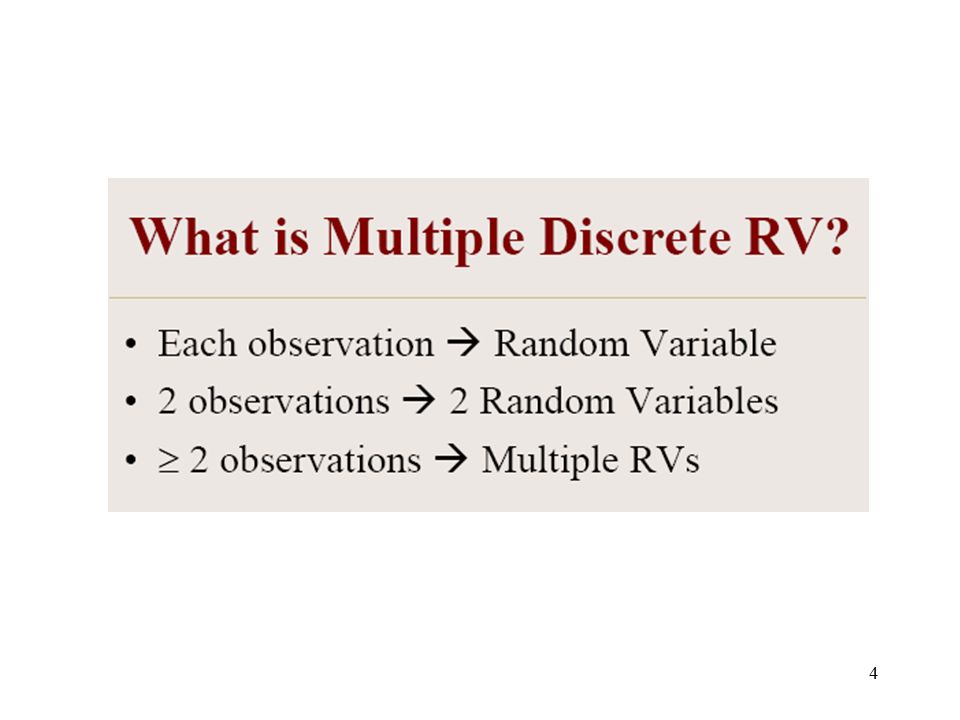 What is Multiple Discrete RV?

• Each observation → Random Variable
• 2 observations → 2 Random Variables
• ≥ 2 observations → Multiple RVs

4